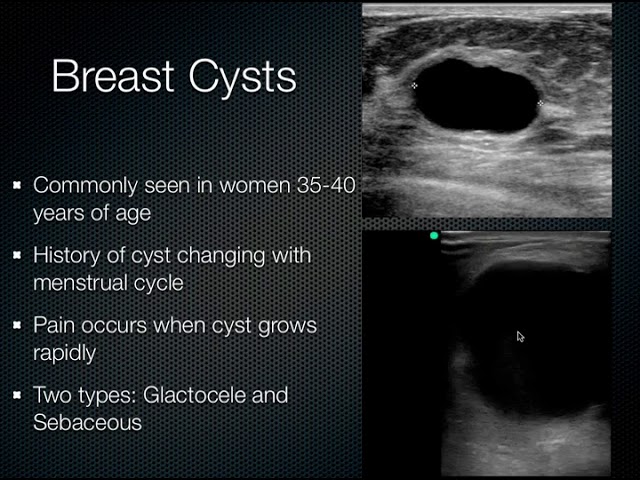 Breast Cysts

- Commonly seen in women 35-40 years of age
- History of cyst changing with menstrual cycle
- Pain occurs when cyst grows rapidly
- Two types: Glactocele and Sebaceous